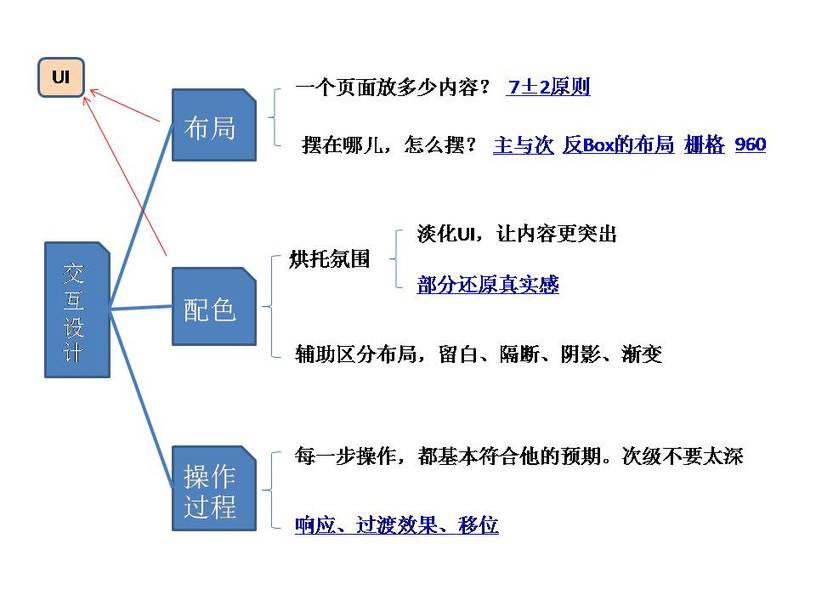 UI

交互设计

布局

一个页面放多少内容？ 7±2原则

摆在哪儿，怎么摆？ 主与次 反Box的布局 栅格 960

配色

烘托氛围

淡化UI，让内容更突出

部分还原真实感

辅助区分布局，留白、隔断、阴影、渐变

操作过程

每一步操作，都基本符合他的预期。次级不要太深

响应、过渡效果、移位